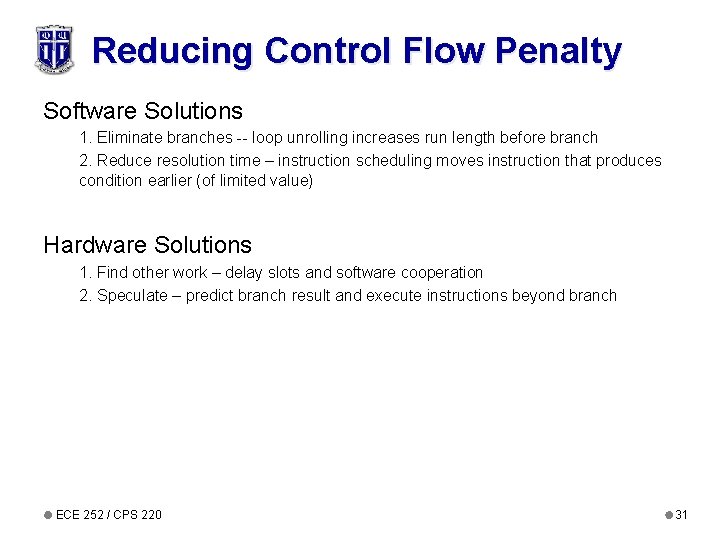 Reducing Control Flow Penalty

Software Solutions

1. Eliminate branches -- loop unrolling increases run length before branch

2. Reduce resolution time – instruction scheduling moves instruction that produces condition earlier (of limited value)

Hardware Solutions

1. Find other work – delay slots and software cooperation

2. Speculate – predict branch result and execute instructions beyond branch

ECE 252 / CPS 220

31